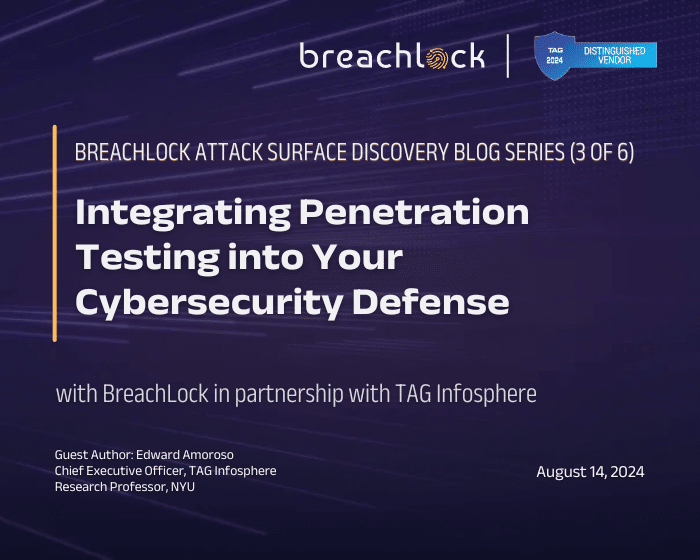 breachlock

TAG 2024 DISTINGUISHED VENDOR

BREACHLOCK ATTACK SURFACE DISCOVERY BLOG SERIES (3 OF 6)

Integrating Penetration Testing into Your Cybersecurity Defense

with BreachLock in partnership with TAG Infosphere

Guest Author: Edward Amoroso
Chief Executive Officer, TAG Infosphere
Research Professor, NYU

August 14, 2024